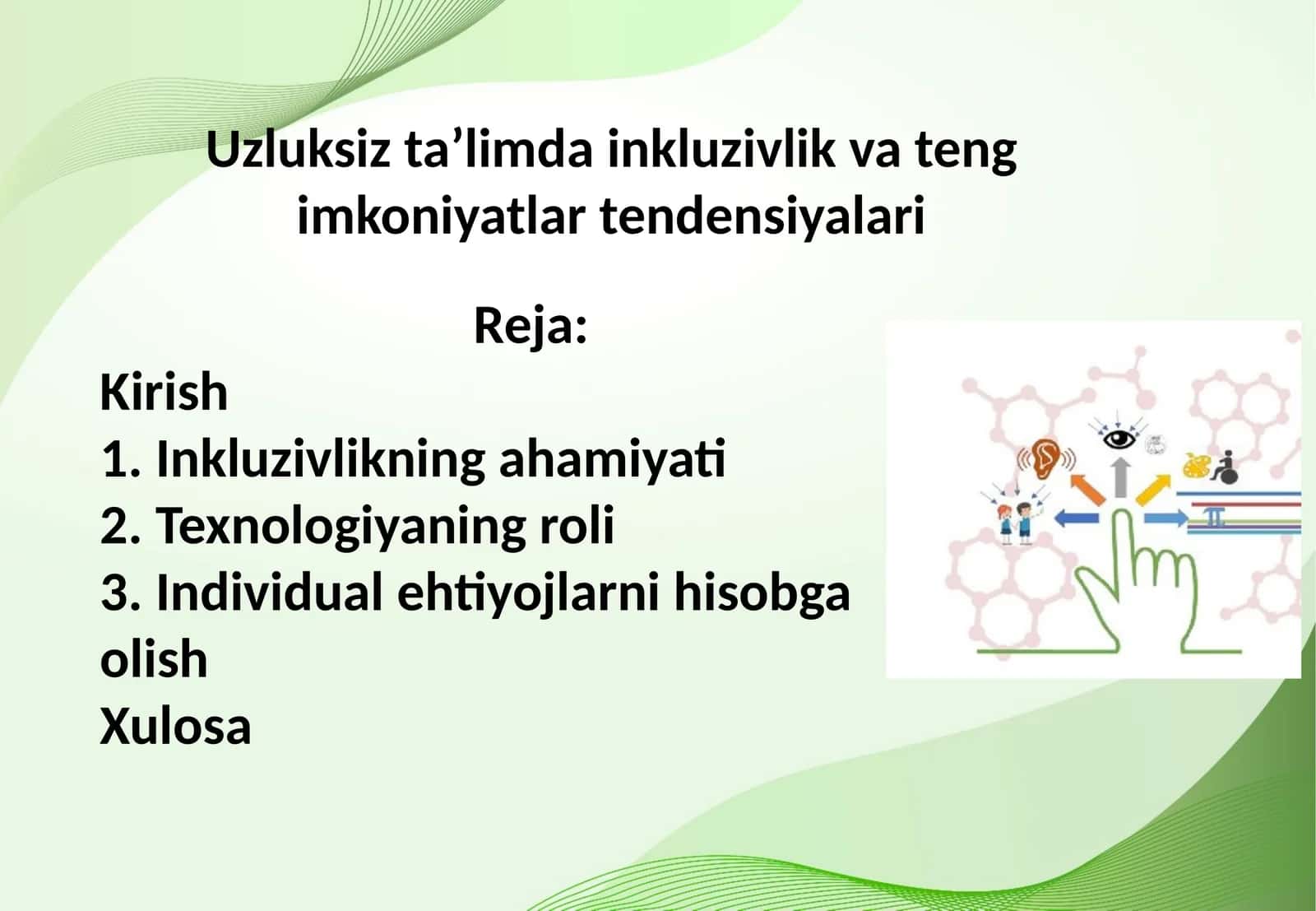 Uzluksiz ta’limda inkluzivlik va teng imkoniyatlar tendensiyalari

Reja:

Kirish
1. Inkluzivlikning ahamiyati
2. Texnologiyaning roli
3. Individual ehtiyojlarni hisobga olish
Xulosa